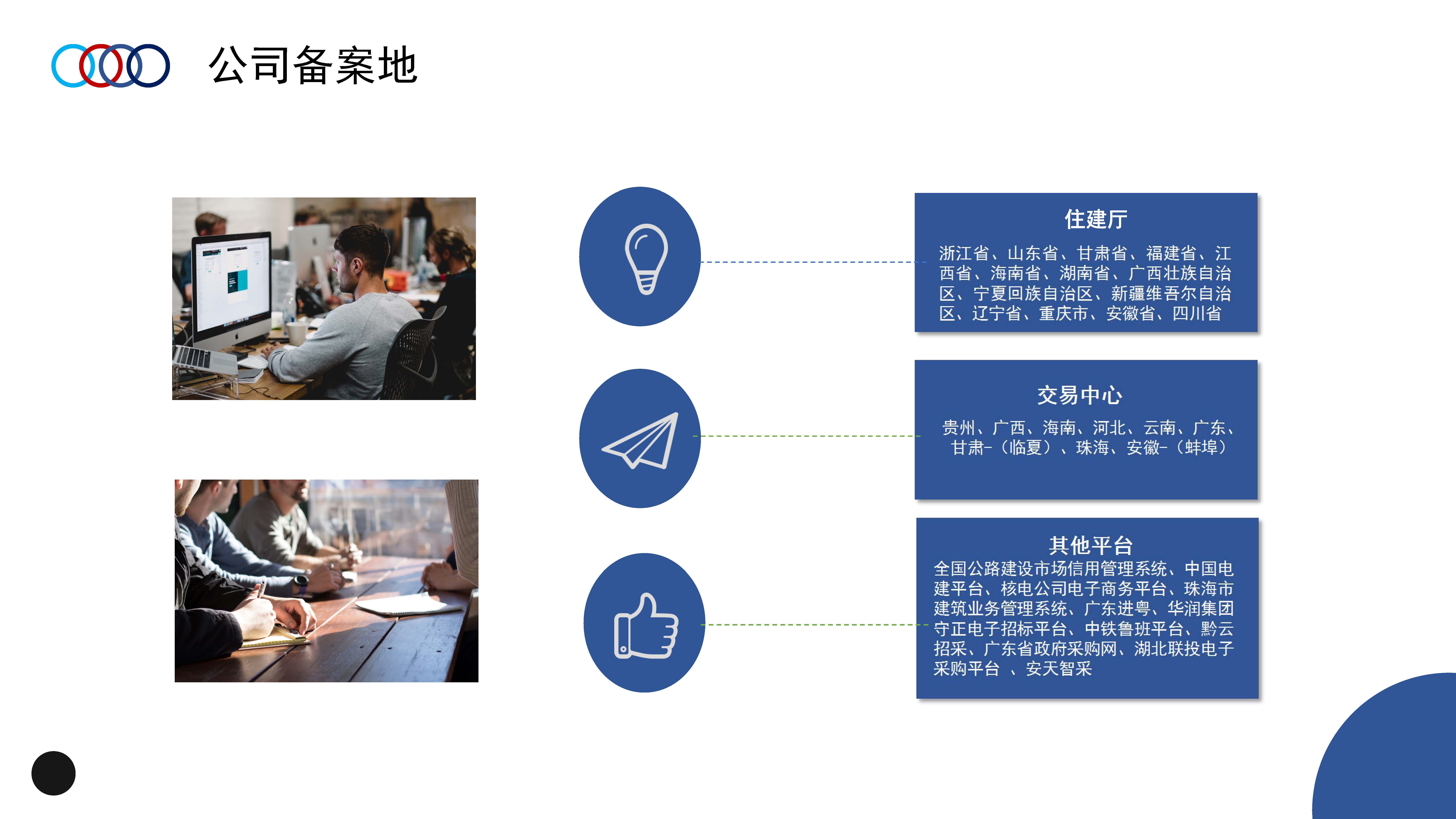 公司备案地

住建厅

浙江省、山东省、甘肃省、福建省、江西省、海南省、湖南省、广西壮族自治区、宁夏回族自治区、新疆维吾尔自治区、辽宁省、重庆市、安徽省、四川省

交易中心

贵州、广西、海南、河北、云南、广东、甘肃-（临夏）、珠海、安徽-（蚌埠）

其他平台

全国公路建设市场信用管理系统、中国电建平台、核电公司电子商务平台、珠海市建筑业务管理系统、广东进粤、华润集团守正电子招标平台、中铁鲁班平台、黔云招采、广东省政府采购网、湖北联投电子采购平台 、安天智采